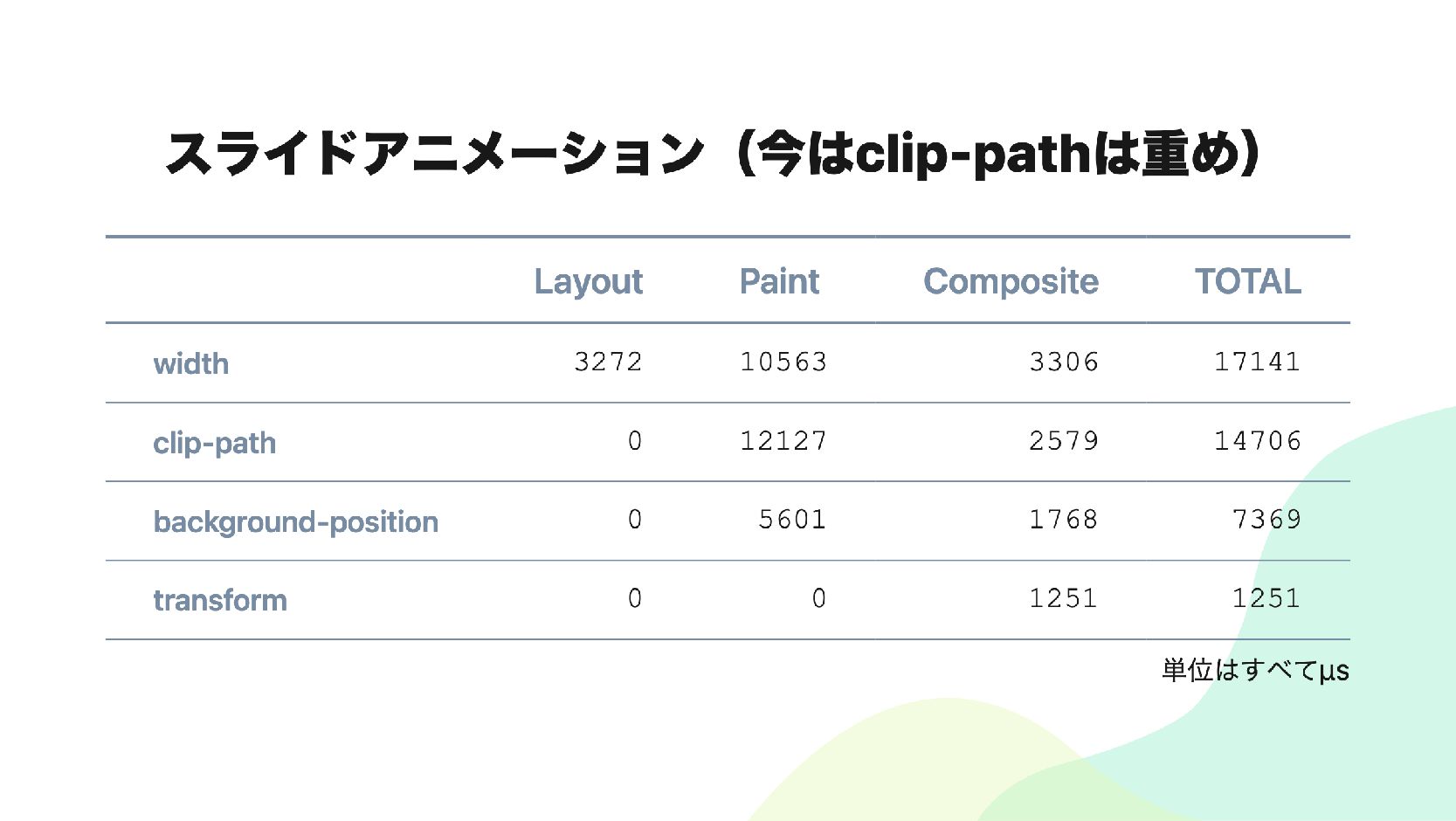 スライドアニメーション（今はclip-pathは重め）

| | Layout | Paint | Composite | TOTAL |
|---|---|---|---|---|
| width | 3272 | 10563 | 3306 | 17141 |
| clip-path | 0 | 12127 | 2579 | 14706 |
| background-position | 0 | 5601 | 1768 | 7369 |
| transform | 0 | 0 | 1251 | 1251 |

単位はすべてμs